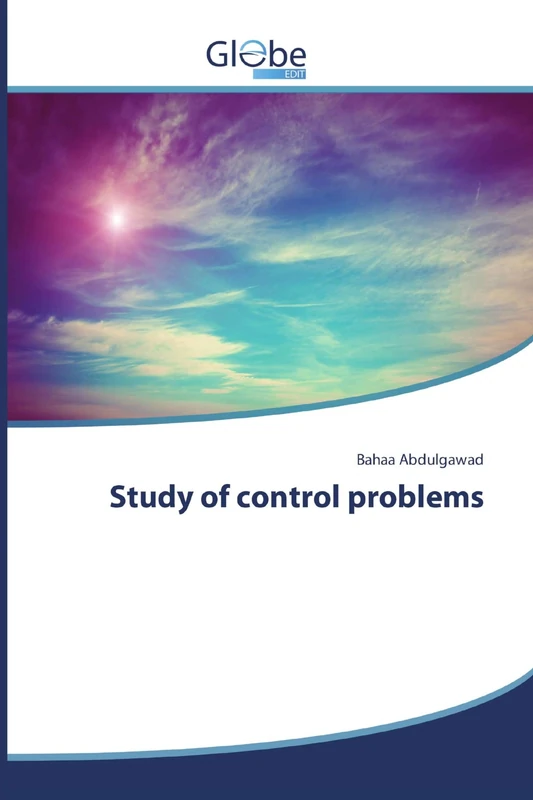 Globe
EDIT

Bahaa Abdulgawad

Study of control problems